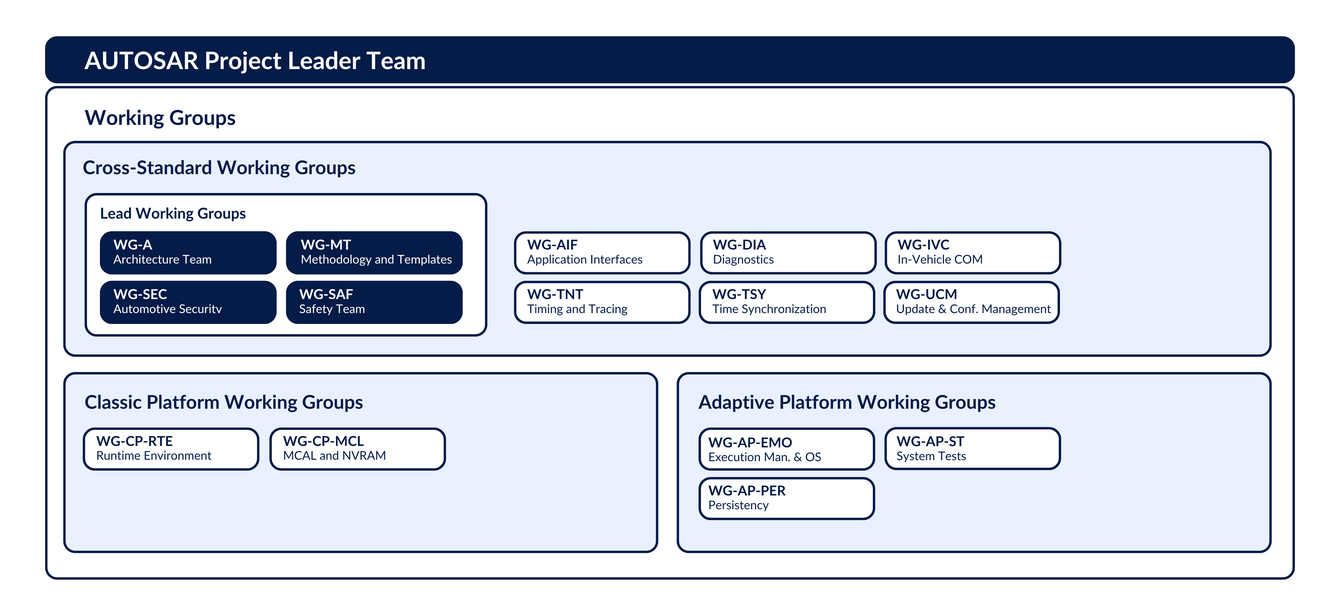 AUTOSAR Project Leader Team

Working Groups

Cross-Standard Working Groups

Lead Working Groups

WG-A
Architecture Team

WG-MT
Methodology and Templates

WG-SEC
Automotive Security

WG-SAF
Safety Team

WG-AIF
Application Interfaces

WG-DIA
Diagnostics

WG-IVC
In-Vehicle COM

WG-TNT
Timing and Tracing

WG-TSY
Time Synchronization

WG-UCM
Update & Conf. Management

Classic Platform Working Groups

WG-CP-RTE
Runtime Environment

WG-CP-MCL
MCAL and NVRAM

Adaptive Platform Working Groups

WG-AP-EMO
Execution Man. & OS

WG-AP-ST
System Tests

WG-AP-PER
Persistency